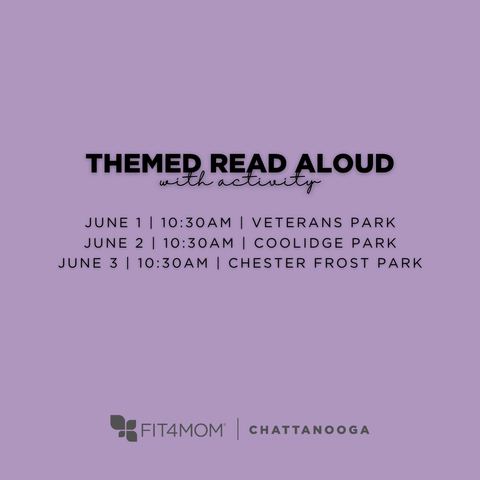 THEMED READ ALOUD
with activity

JUNE 1 | 10:30AM | VETERANS PARK
JUNE 2 | 10:30AM | COOLIDGE PARK
JUNE 3 | 10:30AM | CHESTER FROST PARK

FIT4MOM® | CHATTANOOGA